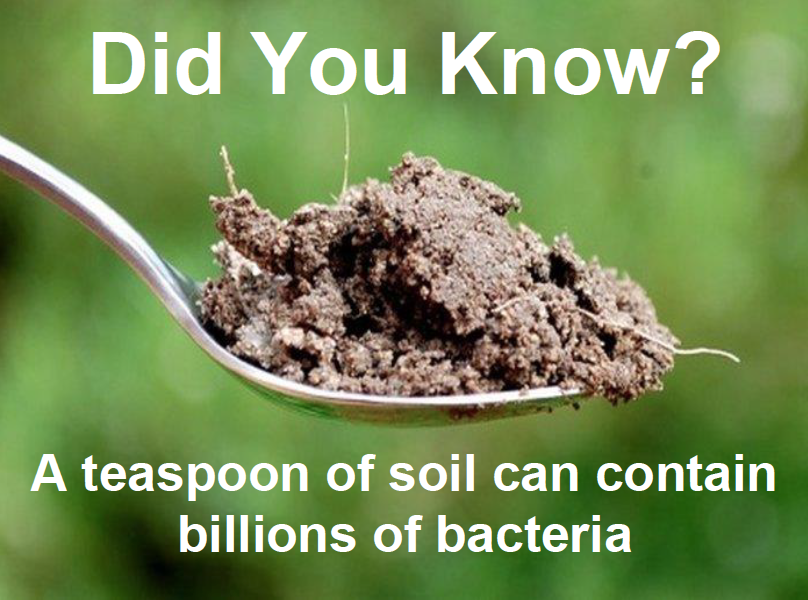 Did You Know?

A teaspoon of soil can contain billions of bacteria